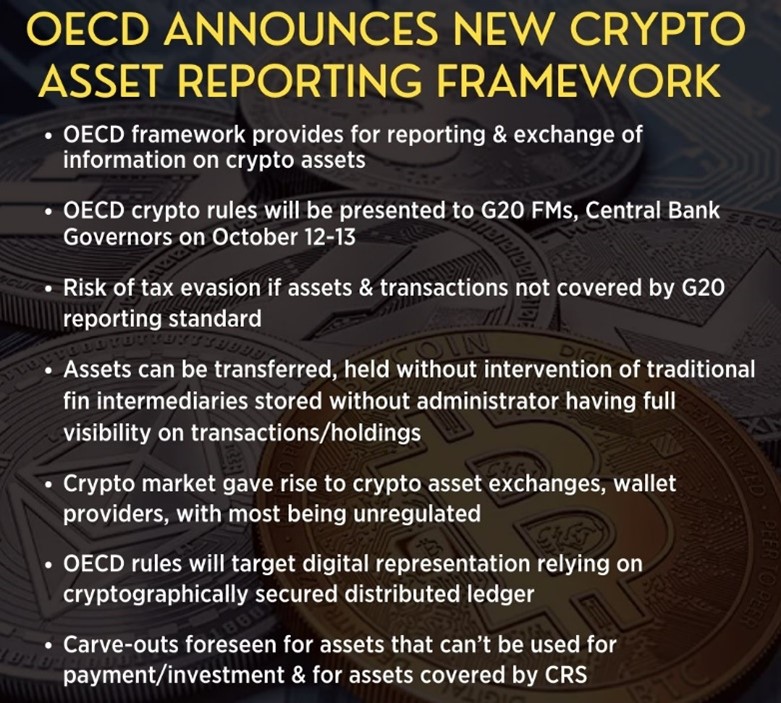 OECD ANNOUNCES NEW CRYPTO ASSET REPORTING FRAMEWORK

• OECD framework provides for reporting & exchange of information on crypto assets

• OECD crypto rules will be presented to G20 FMs, Central Bank Governors on October 12-13

• Risk of tax evasion if assets & transactions not covered by G20 reporting standard

• Assets can be transferred, held without intervention of traditional fin intermediaries stored without administrator having full visibility on transactions/holdings

• Crypto market gave rise to crypto asset exchanges, wallet providers, with most being unregulated

• OECD rules will target digital representation relying on cryptographically secured distributed ledger

• Carve-outs foreseen for assets that can't be used for payment/investment & for assets covered by CRS